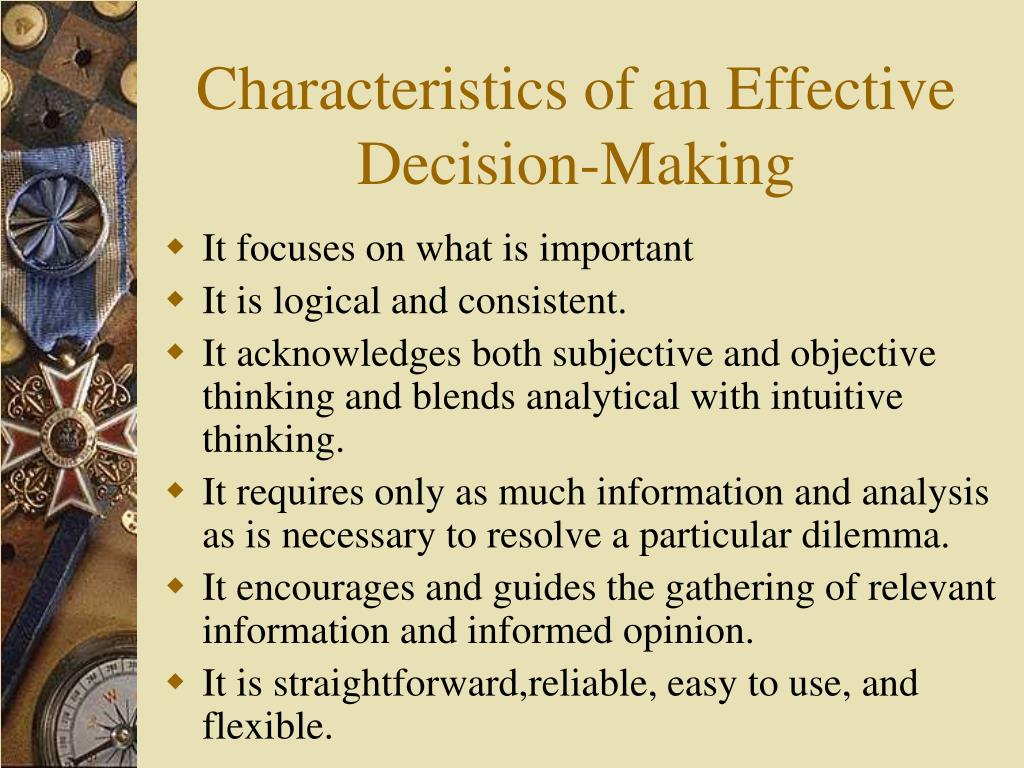 Characteristics of an Effective Decision-Making

- It focuses on what is important
- It is logical and consistent.
- It acknowledges both subjective and objective thinking and blends analytical with intuitive thinking.
- It requires only as much information and analysis as is necessary to resolve a particular dilemma.
- It encourages and guides the gathering of relevant information and informed opinion.
- It is straightforward,reliable, easy to use, and flexible.